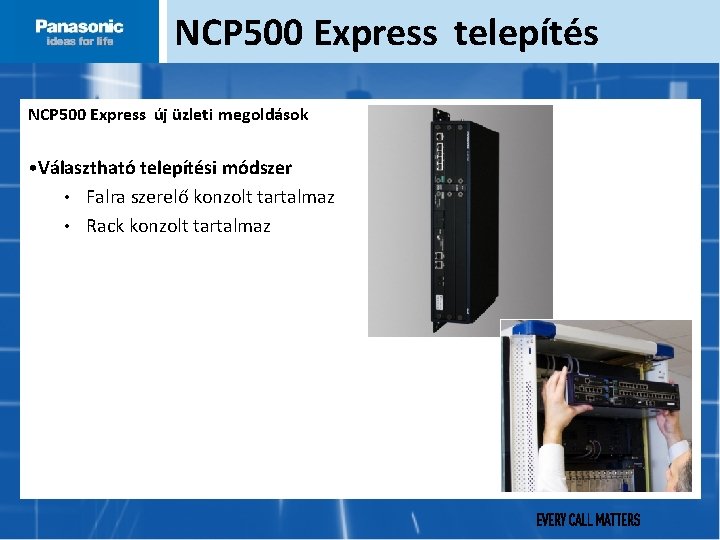 Panasonic
ideas for life

NCP500 Express telepítés

NCP500 Express új üzleti megoldások

•Választható telepítési módszer
• Falra szerelő konzolt tartalmaz
• Rack konzolt tartalmaz

EVERY CALL MATTERS